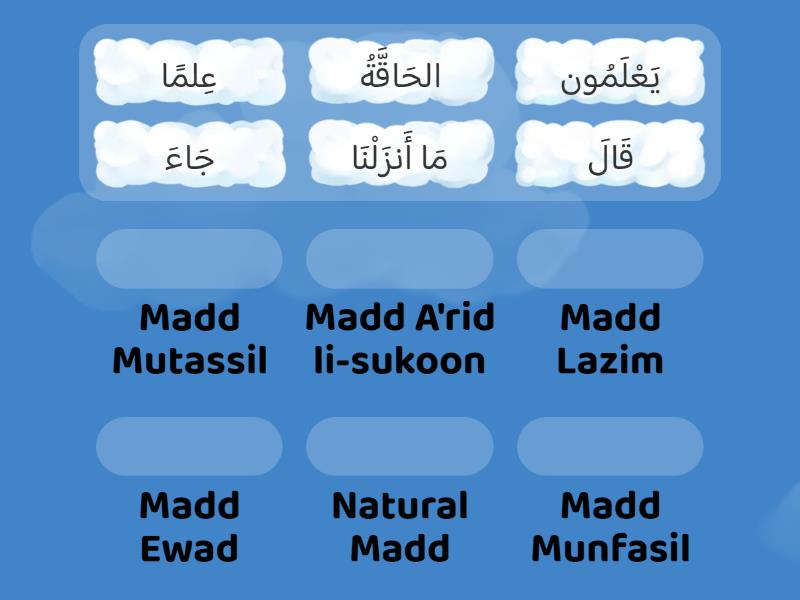 عِلمًا

الحَاقَّةُ

يَعْلَمُون

جَاءَ

مَا أَنزَلْنَا

قَالَ

Madd Mutassil

Madd A'rid li-sukoon

Madd Lazim

Madd Ewad

Natural Madd

Madd Munfasil